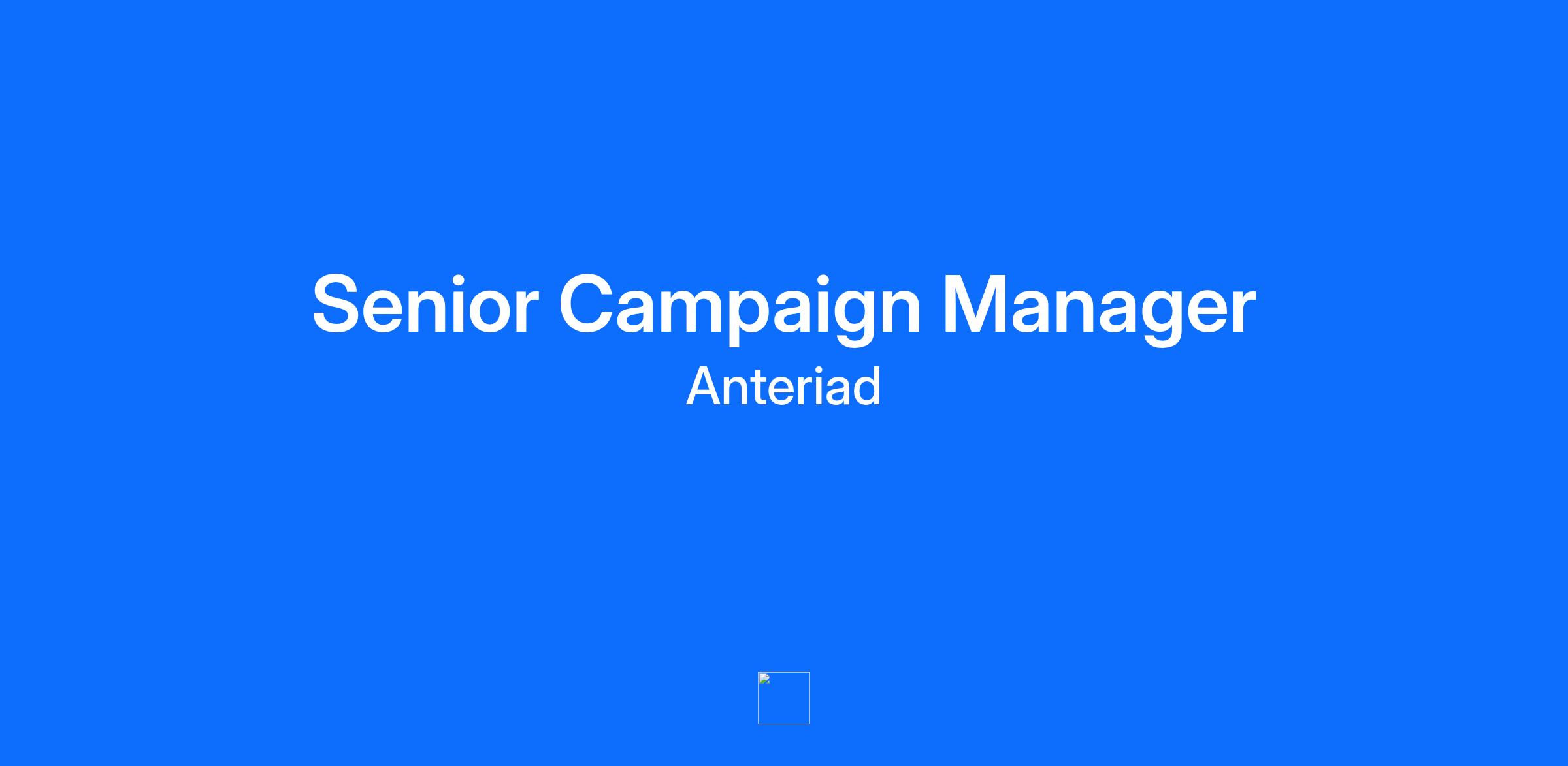 Senior Campaign Manager
Anteriad